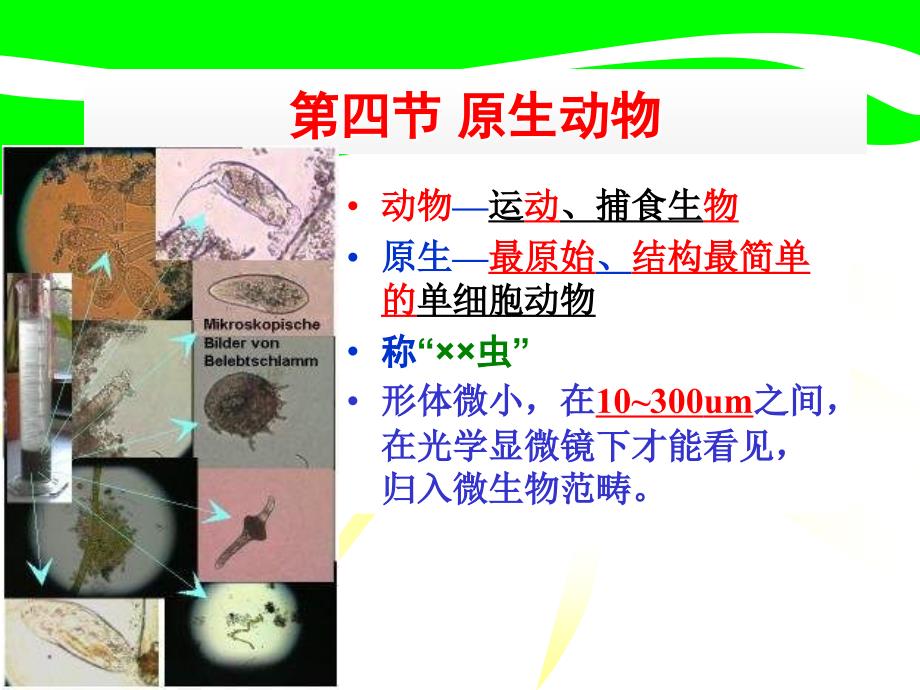 第四节 原生动物

Mikroskopische Bilder von Belebtschlamm

• 动物—运动、捕食生物
• 原生—最原始、结构最简单的单细胞动物
• 称“××虫”
• 形体微小，在10~300um之间，在光学显微镜下才能看见，归入微生物范畴。